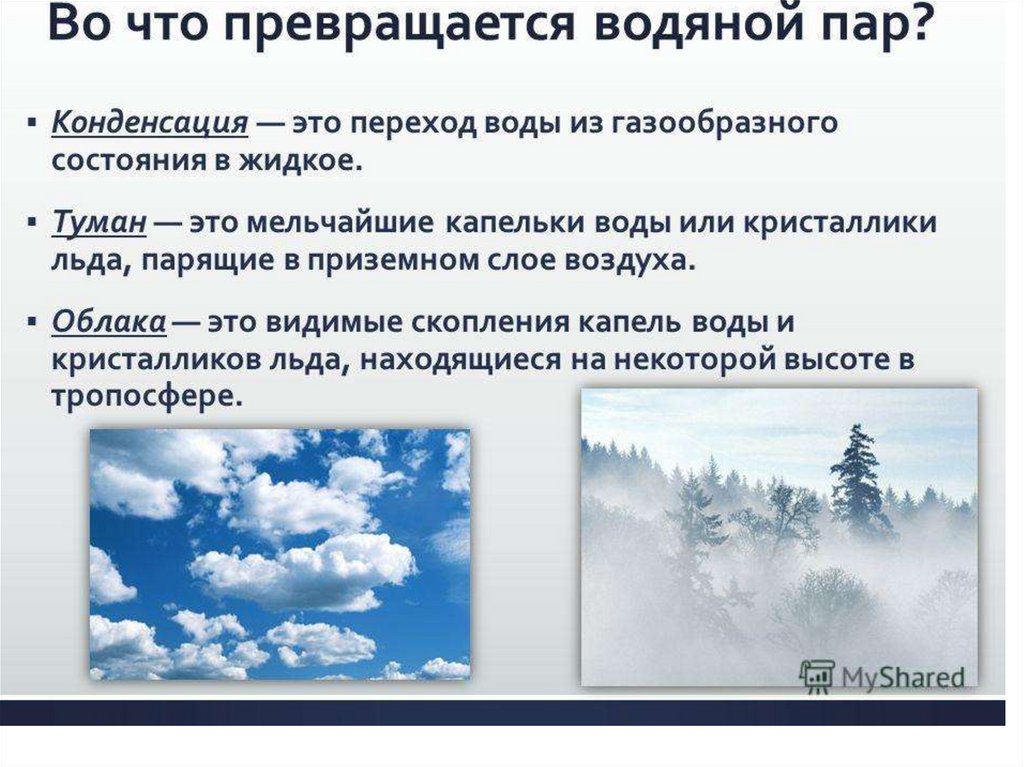 Во что превращается водяной пар?

▪ Конденсация — это переход воды из газообразного состояния в жидкое.

▪ Туман — это мельчайшие капельки воды или кристаллики льда, парящие в приземном слое воздуха.

▪ Облака — это видимые скопления капель воды и кристалликов льда, находящиеся на некоторой высоте в тропосфере.

MyShared